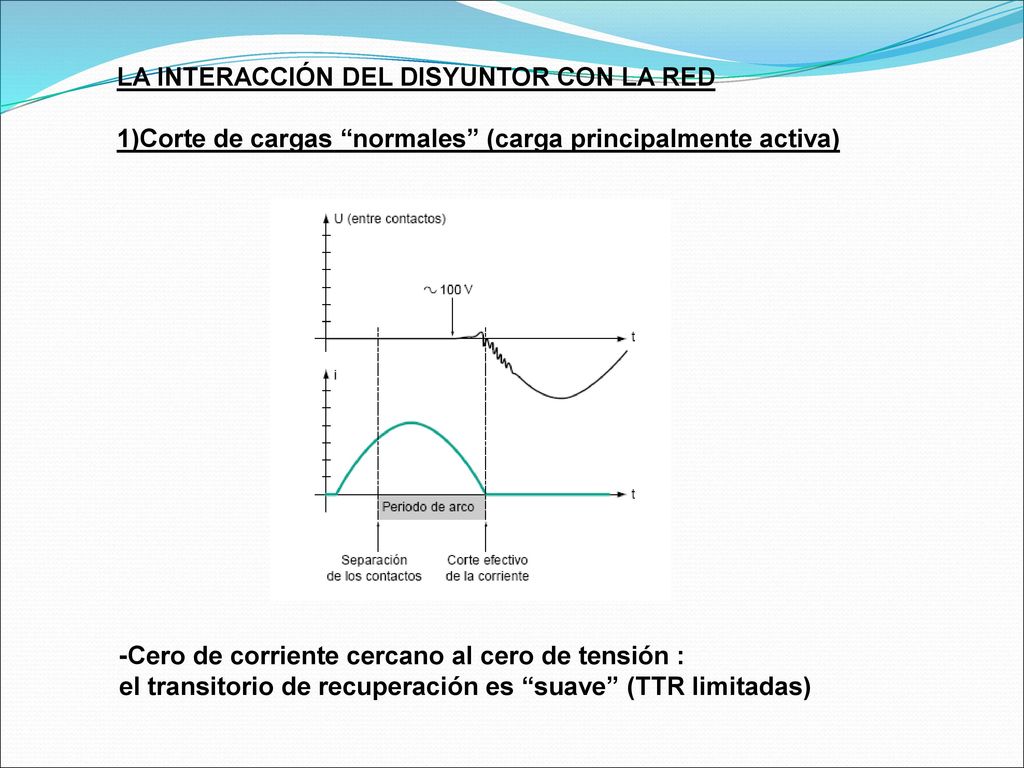 LA INTERACCIÓN DEL DISYUNTOR CON LA RED

1)Corte de cargas “normales” (carga principalmente activa)

U (entre contactos)

~ 100 V

t

i

t

Periodo de arco

Separación de los contactos

Corte efectivo de la corriente

-Cero de corriente cercano al cero de tensión :
el transitorio de recuperación es “suave” (TTR limitadas)